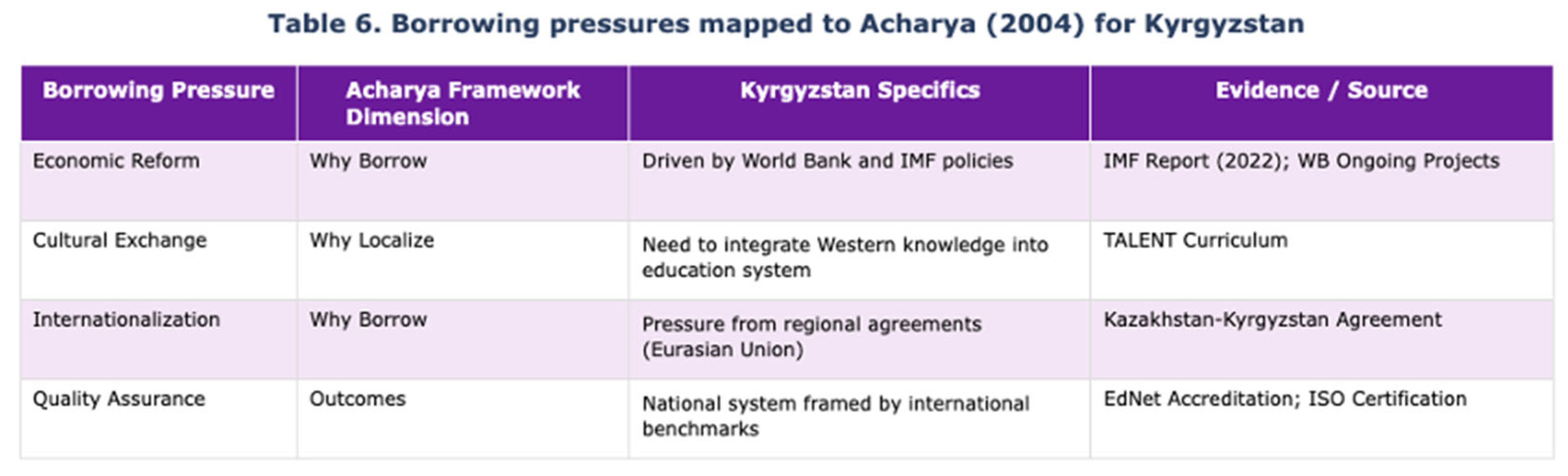 Table 6. Borrowing pressures mapped to Acharya (2004) for Kyrgyzstan

| Borrowing Pressure | Acharya Framework Dimension | Kyrgyzstan Specifics | Evidence / Source |
|---|---|---|---|
| Economic Reform | Why Borrow | Driven by World Bank and IMF policies | IMF Report (2022); WB Ongoing Projects |
| Cultural Exchange | Why Localize | Need to integrate Western knowledge into education system | TALENT Curriculum |
| Internationalization | Why Borrow | Pressure from regional agreements (Eurasian Union) | Kazakhstan-Kyrgyzstan Agreement |
| Quality Assurance | Outcomes | National system framed by international benchmarks | EdNet Accreditation; ISO Certification |